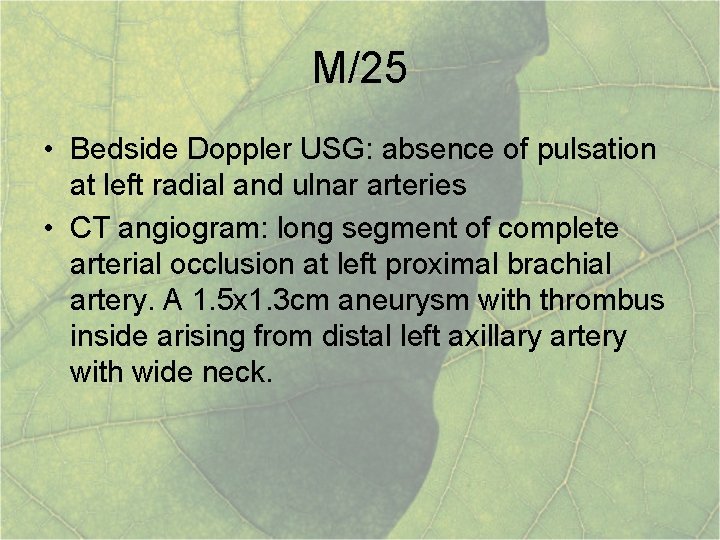 M/25

• Bedside Doppler USG: absence of pulsation at left radial and ulnar arteries
• CT angiogram: long segment of complete arterial occlusion at left proximal brachial artery. A 1.5x1.3cm aneurysm with thrombus inside arising from distal left axillary artery with wide neck.